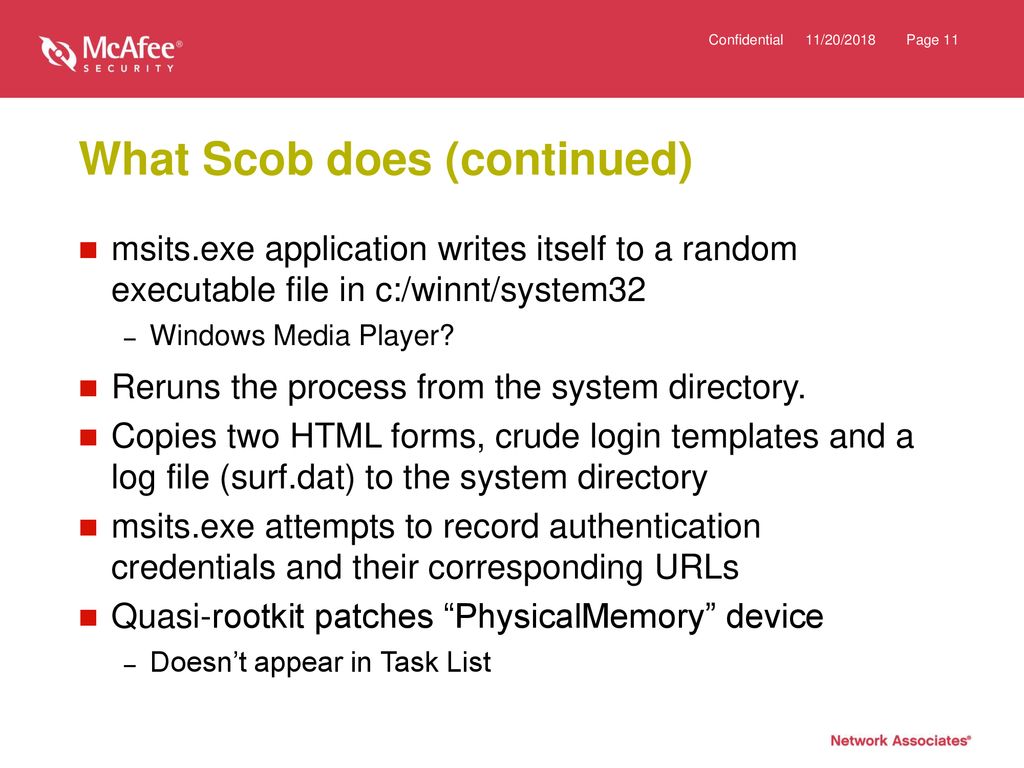 McAfee®
SECURITY

Confidential 11/20/2018 Page 11

What Scob does (continued)

msits.exe application writes itself to a random executable file in c:/winnt/system32

– Windows Media Player?

Reruns the process from the system directory.

Copies two HTML forms, crude login templates and a log file (surf.dat) to the system directory

msits.exe attempts to record authentication credentials and their corresponding URLs

Quasi-rootkit patches “PhysicalMemory” device

– Doesn’t appear in Task List

Network Associates®